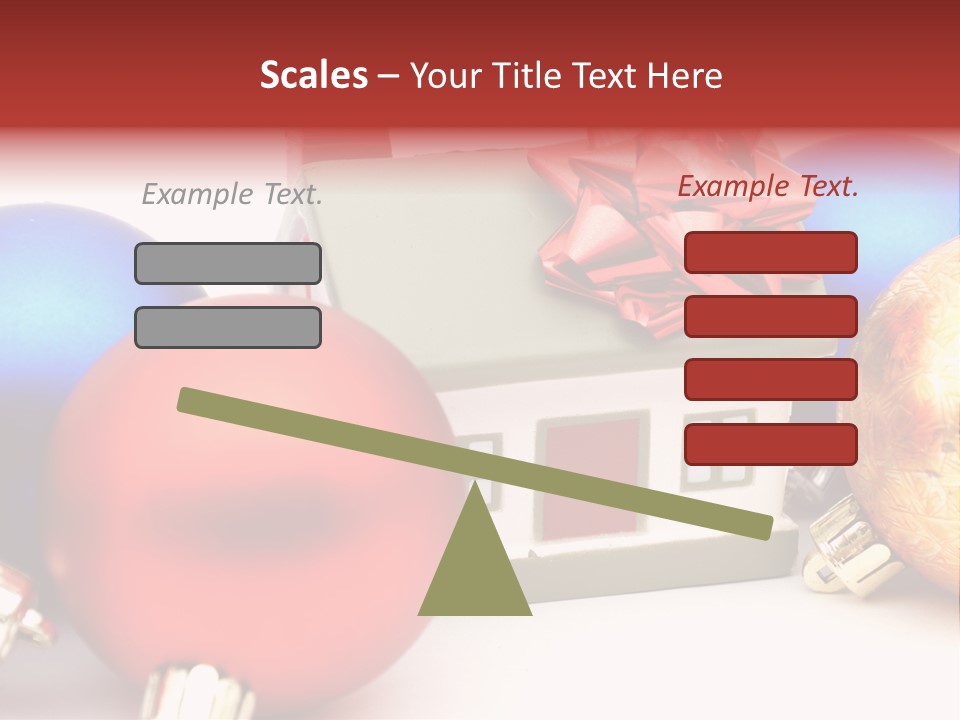 Scales – Your Title Text Here

Example Text.

Example Text.